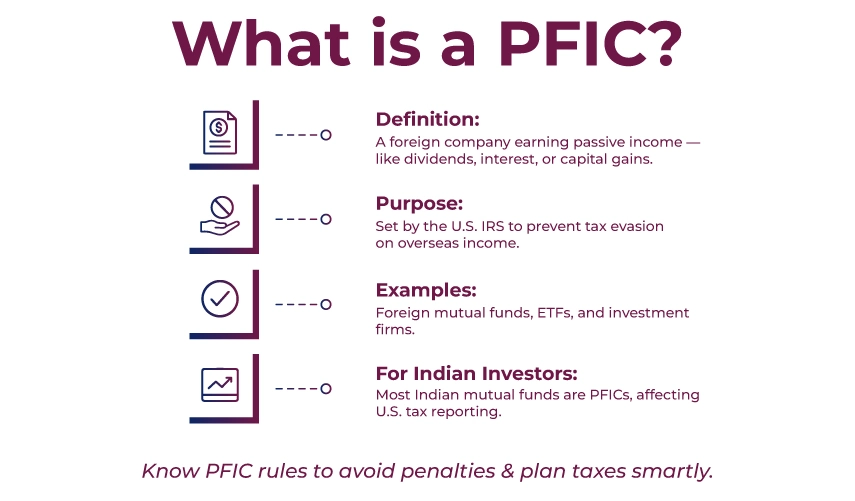 What is a PFIC?

Definition:
A foreign company earning passive income — like dividends, interest, or capital gains.

Purpose:
Set by the U.S. IRS to prevent tax evasion on overseas income.

Examples:
Foreign mutual funds, ETFs, and investment firms.

For Indian Investors:
Most Indian mutual funds are PFICs, affecting U.S. tax reporting.

Know PFIC rules to avoid penalties & plan taxes smartly.